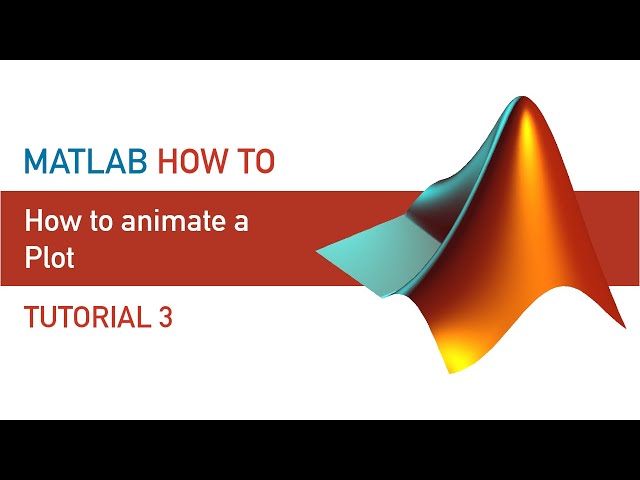 MATLAB HOW TO

How to animate a Plot

TUTORIAL 3